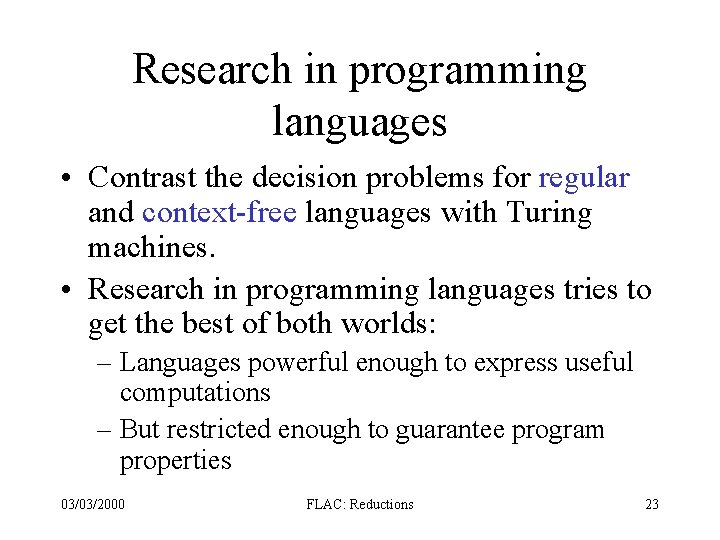 Research in programming languages

• Contrast the decision problems for regular and context-free languages with Turing machines.

• Research in programming languages tries to get the best of both worlds:

– Languages powerful enough to express useful computations

– But restricted enough to guarantee program properties

03/03/2000

FLAC: Reductions

23